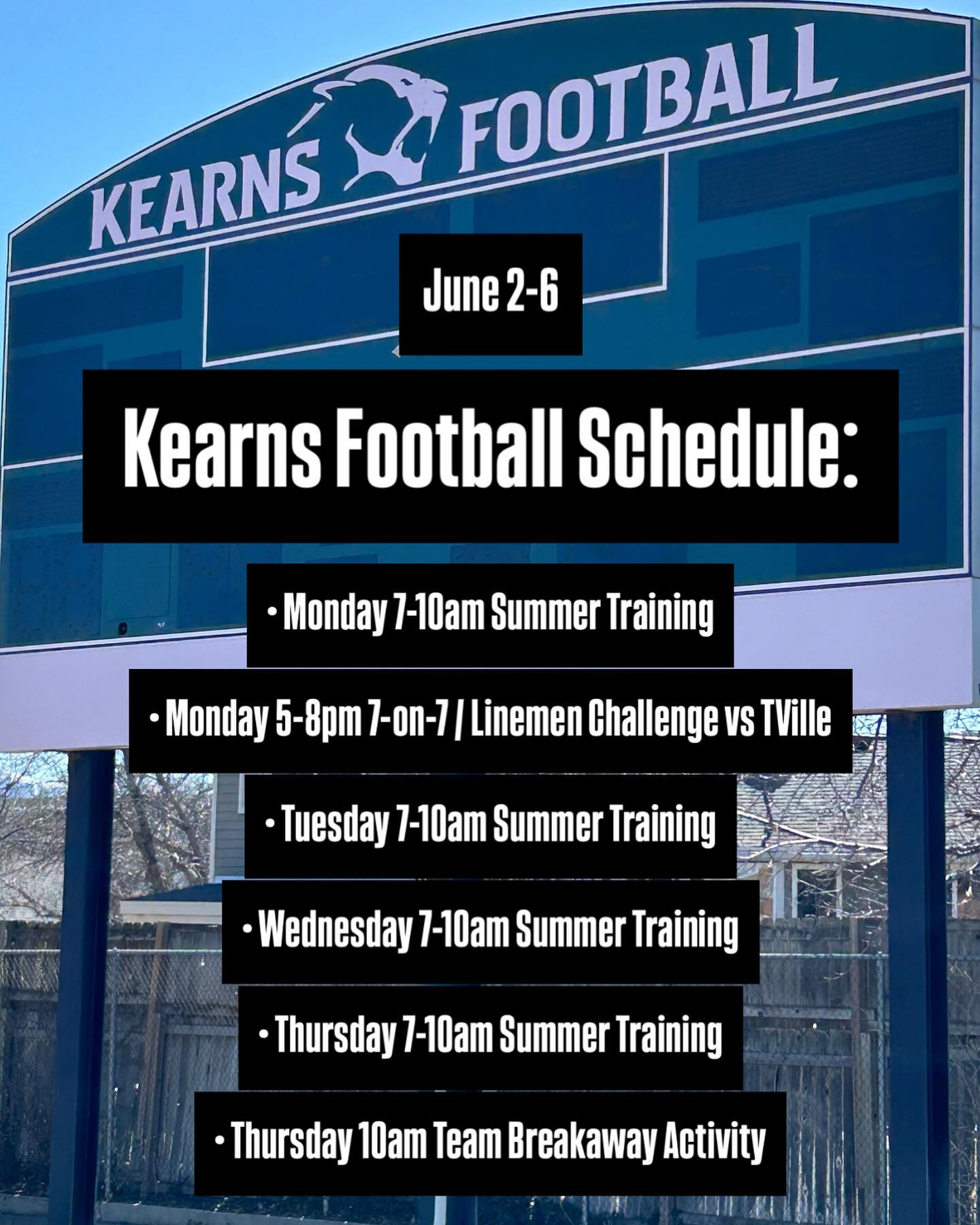 KEARNS FOOTBALL

June 2-6

Kearns Football Schedule:

• Monday 7-10am Summer Training

• Monday 5-8pm 7-on-7 / Linemen Challenge vs TVille

• Tuesday 7-10am Summer Training

• Wednesday 7-10am Summer Training

• Thursday 7-10am Summer Training

• Thursday 10am Team Breakaway Activity